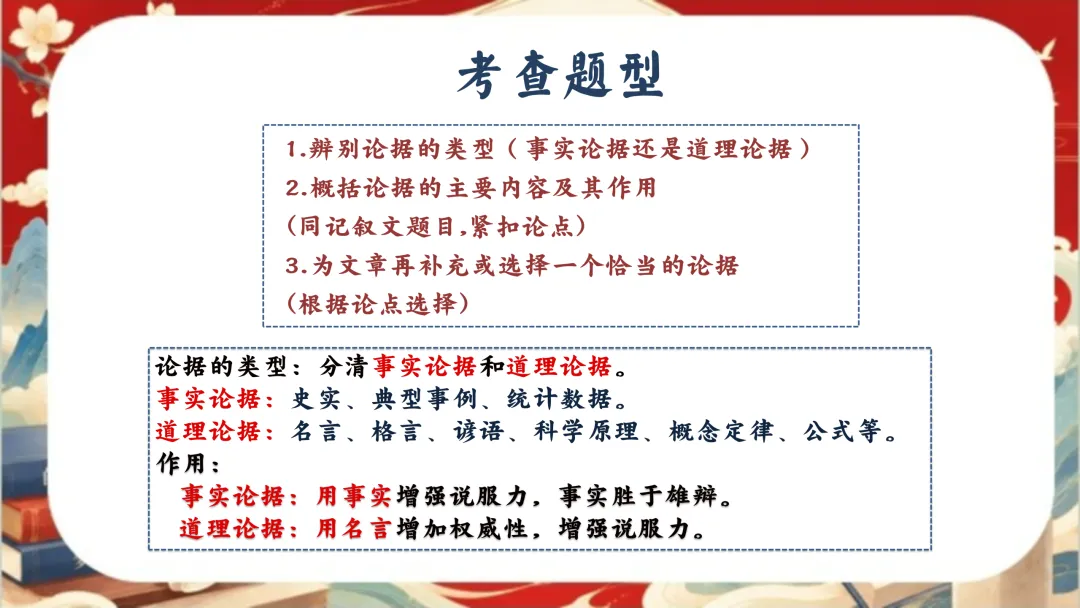 考查题型

1.辨别论据的类型（事实论据还是道理论据）
2.概括论据的主要内容及其作用
(同记叙文题目,紧扣论点)
3.为文章再补充或选择一个恰当的论据
(根据论点选择)

论据的类型：分清事实论据和道理论据。
事实论据：史实、典型事例、统计数据。
道理论据：名言、格言、谚语、科学原理、概念定律、公式等。
作用：
事实论据：用事实增强说服力，事实胜于雄辩。
道理论据：用名言增加权威性，增强说服力。